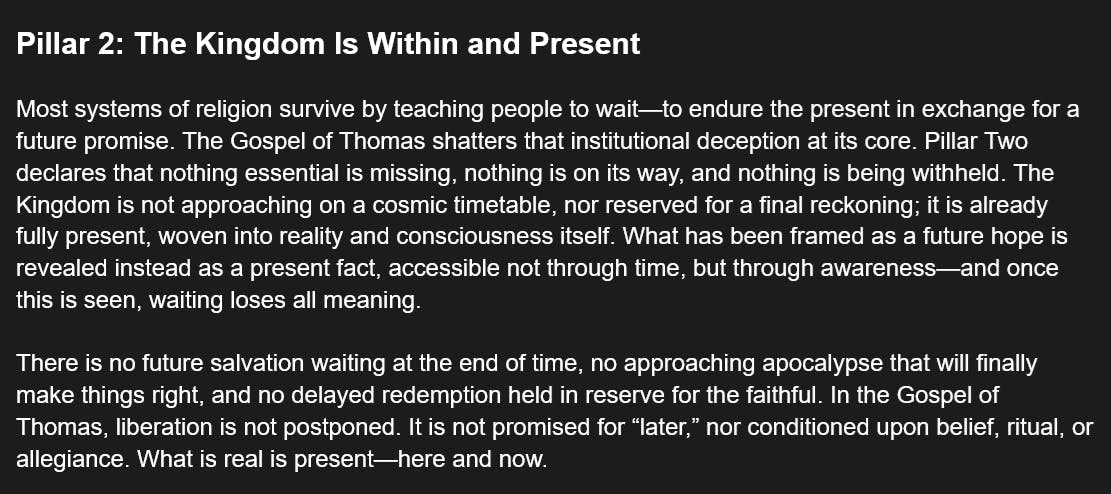 Pillar 2: The Kingdom Is Within and Present

Most systems of religion survive by teaching people to wait—to endure the present in exchange for a future promise. The Gospel of Thomas shatters that institutional deception at its core. Pillar Two declares that nothing essential is missing, nothing is on its way, and nothing is being withheld. The Kingdom is not approaching on a cosmic timetable, nor reserved for a final reckoning; it is already fully present, woven into reality and consciousness itself. What has been framed as a future hope is revealed instead as a present fact, accessible not through time, but through awareness—and once this is seen, waiting loses all meaning.

There is no future salvation waiting at the end of time, no approaching apocalypse that will finally make things right, and no delayed redemption held in reserve for the faithful. In the Gospel of Thomas, liberation is not postponed. It is not promised for “later,” nor conditioned upon belief, ritual, or allegiance. What is real is present—here and now.